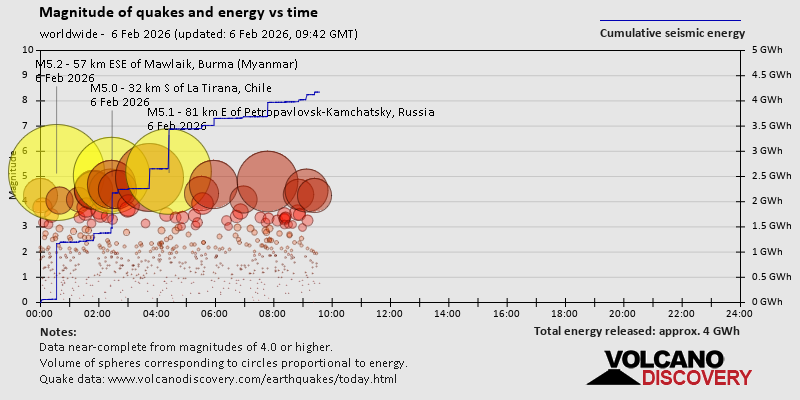 Magnitude of quakes and energy vs time

worldwide - 6 Feb 2026 (updated: 6 Feb 2026, 09:42 GMT)

Cumulative seismic energy

M5.2 - 57 km ESE of Mawlaik, Burma (Myanmar)
6 Feb 2026

M5.0 - 32 km S of La Tirana, Chile
6 Feb 2026

M5.1 - 81 km E of Petropavlovsk-Kamchatsky, Russia
6 Feb 2026

Magnitude

10
9
8
7
6
5
4
3
2
1
0

5 GWh
4.5 GWh
4 GWh
3.5 GWh
3 GWh
2.5 GWh
2 GWh
1.5 GWh
1 GWh
0.5 GWh
0 GWh

00:00 02:00 04:00 06:00 08:00 10:00 12:00 14:00 16:00 18:00 20:00 22:00 24:00

Notes:
Data near-complete from magnitudes of 4.0 or higher.
Volume of spheres corresponding to circles proportional to energy.
Quake data: www.volcanodiscovery.com/earthquakes/today.html

Total energy released: approx. 4 GWh

VOLCANO DISCOVERY